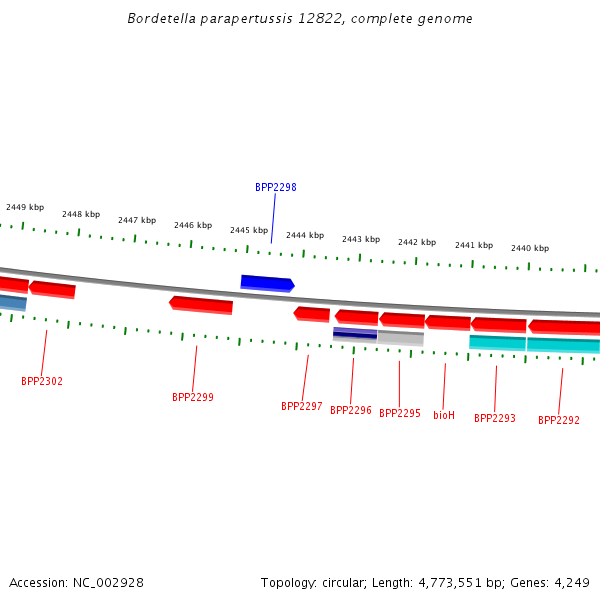 Bordetella parapertussis 12822, complete genome

BPP2298

2449 kbp
2448 kbp
2447 kbp
2446 kbp
2445 kbp
2444 kbp
2443 kbp
2442 kbp
2441 kbp
2440 kbp

BPP2302
BPP2299
BPP2297
BPP2296
BPP2295
bioH
BPP2293
BPP2292

Accession: NC_002928
Topology: circular; Length: 4,773,551 bp; Genes: 4,249